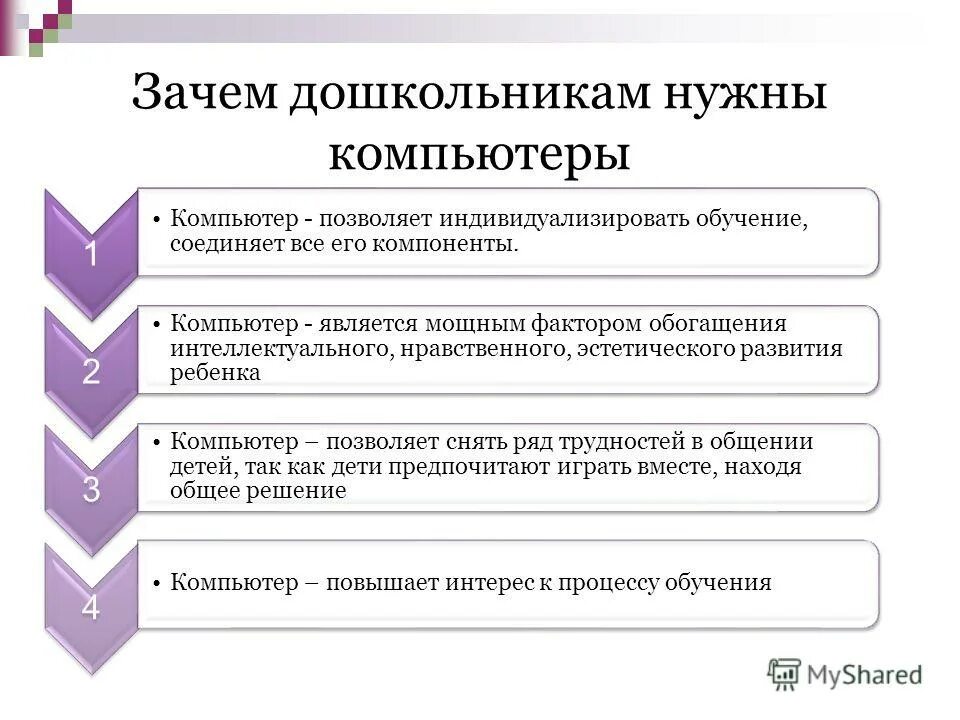 Зачем дошкольникам нужны компьютеры

1

• Компьютер - позволяет индивидуализировать обучение, соединяет все его компоненты.

2

• Компьютер - является мощным фактором обогащения интеллектуального, нравственного, эстетического развития ребенка

3

• Компьютер – позволяет снять ряд трудностей в общении детей, так как дети предпочитают играть вместе, находя общее решение

4

• Компьютер – повышает интерес к процессу обучения

MyShared